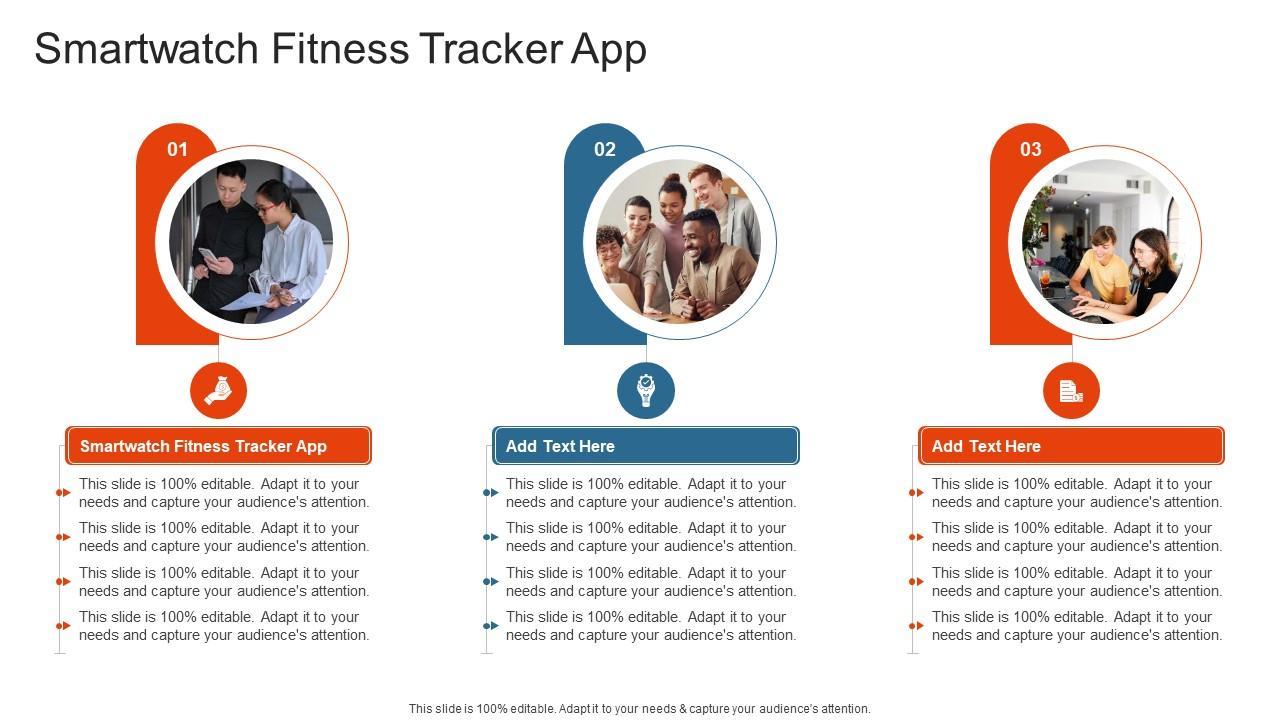 Smartwatch Fitness Tracker App

01

Smartwatch Fitness Tracker App

This slide is 100% editable. Adapt it to your needs and capture your audience's attention.

This slide is 100% editable. Adapt it to your needs and capture your audience's attention.

This slide is 100% editable. Adapt it to your needs and capture your audience's attention.

This slide is 100% editable. Adapt it to your needs and capture your audience's attention.

02

Add Text Here

This slide is 100% editable. Adapt it to your needs and capture your audience's attention.

This slide is 100% editable. Adapt it to your needs and capture your audience's attention.

This slide is 100% editable. Adapt it to your needs and capture your audience's attention.

This slide is 100% editable. Adapt it to your needs and capture your audience's attention.

03

Add Text Here

This slide is 100% editable. Adapt it to your needs and capture your audience's attention.

This slide is 100% editable. Adapt it to your needs and capture your audience's attention.

This slide is 100% editable. Adapt it to your needs and capture your audience's attention.

This slide is 100% editable. Adapt it to your needs and capture your audience's attention.

This slide is 100% editable. Adapt it to your needs & capture your audience's attention.